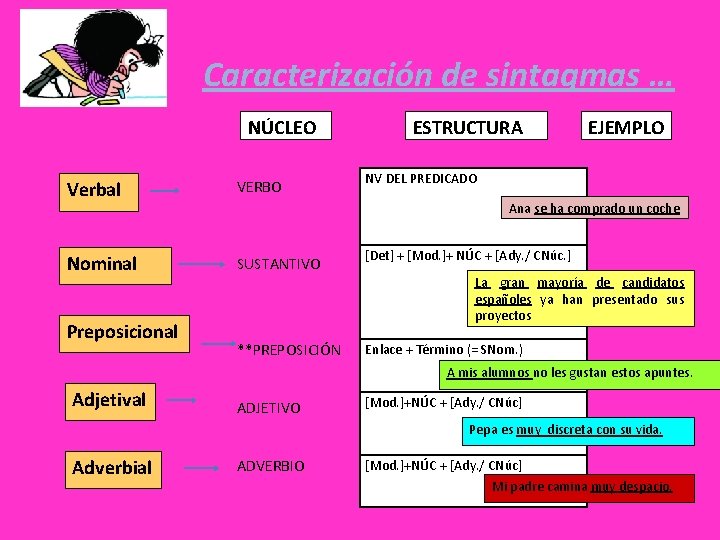 Caracterización de sintagmas …

| | NÚCLEO | ESTRUCTURA | EJEMPLO |
|---|---|---|---|
| Verbal | VERBO | NV DEL PREDICADO | Ana se ha comprado un coche |
| Nominal | SUSTANTIVO | [Det] + [Mod.]+ NÚC + [Ady./ CNúc.] | La gran mayoría de candidatos españoles ya han presentado sus proyectos |
| Preposicional | **PREPOSICIÓN | Enlace + Término (= SNom.) | A mis alumnos no les gustan estos apuntes. |
| Adjetival | ADJETIVO | [Mod.]+NÚC + [Ady./ CNúc] | Pepa es muy discreta con su vida. |
| Adverbial | ADVERBIO | [Mod.]+NÚC + [Ady./ CNúc] | Mi padre camina muy despacio. |